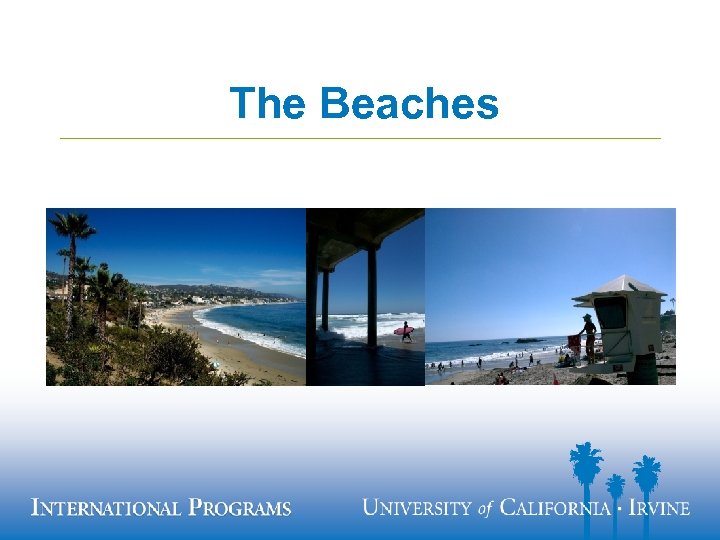 The Beaches

INTERNATIONAL PROGRAMS

UNIVERSITY of CALIFORNIA · IRVINE